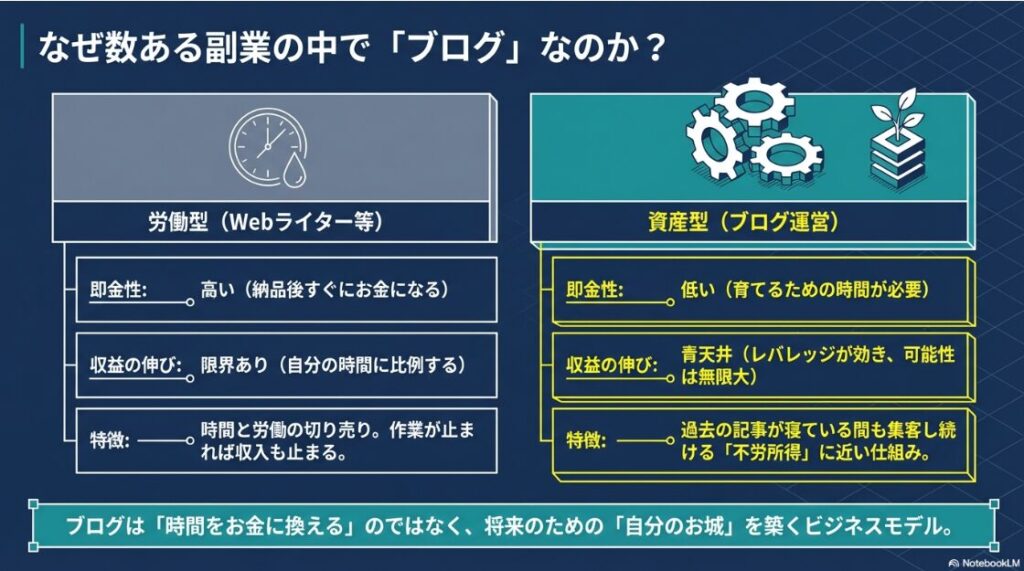 なぜ数ある副業の中で「ブログ」なのか？

労働型（Webライター等）

即金性: 高い（納品後すぐにお金になる）

収益の伸び: 限界あり（自分の時間に比例する）

特徴: 時間と労働の切り売り。作業が止まれば収入も止まる。

資産型（ブログ運営）

即金性: 低い（育てるための時間が必要）

収益の伸び: 青天井（レバレッジが効き、可能性は無限大）

特徴: 過去の記事が寝ている間も集客し続ける「不労所得」に近い仕組み。

ブログは「時間をお金に換える」のではなく、将来のための「自分のお城」を築くビジネスモデル。

NotebookLM